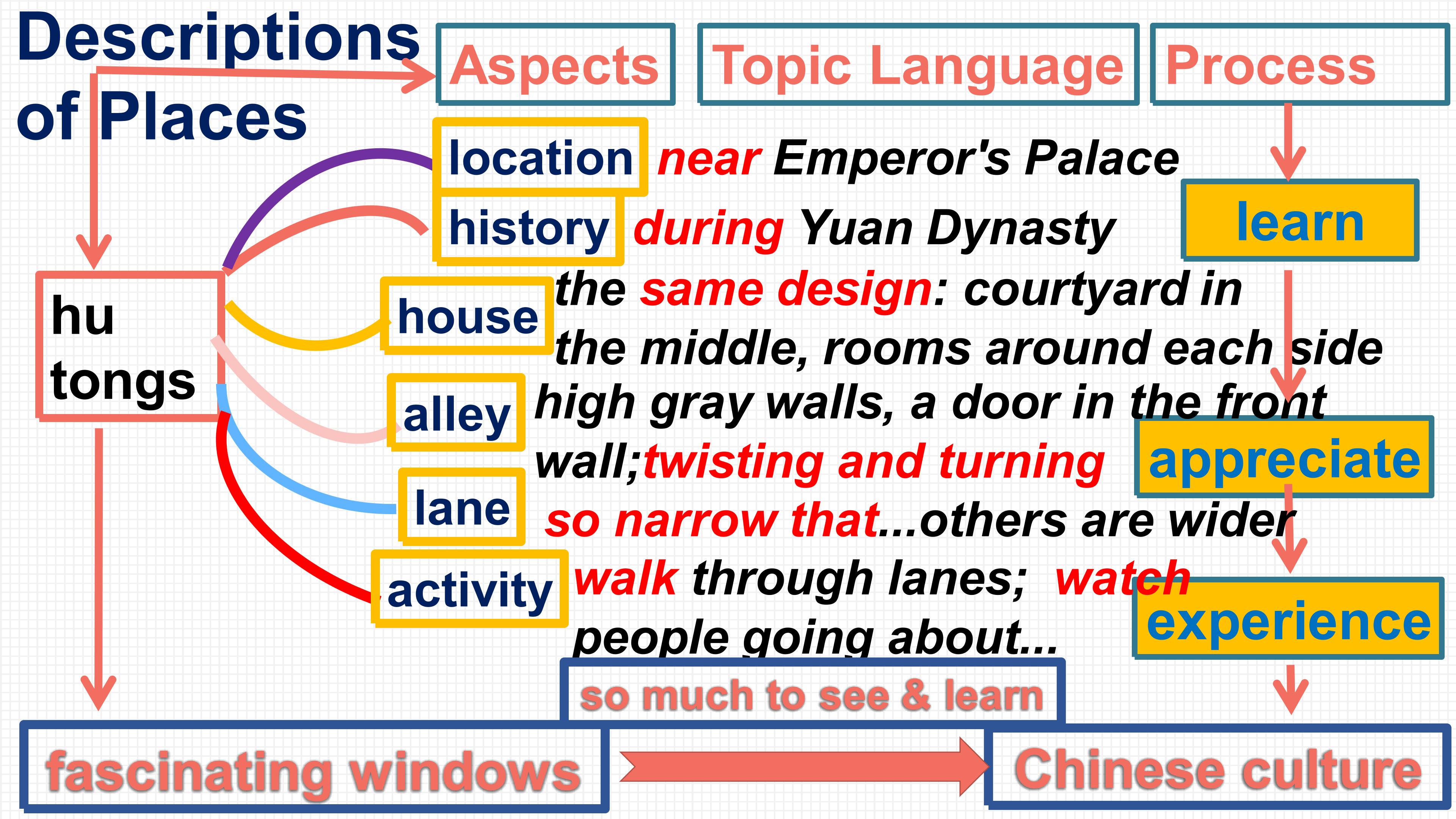 Descriptions of Places

Aspects

Topic Language

Process

hu tongs

location

near Emperor's Palace

history

during Yuan Dynasty

house

the same design: courtyard in the middle, rooms around each side

alley

high gray walls, a door in the front wall;twisting and turning

lane

so narrow that...others are wider

activity

walk through lanes; watch people going about...

learn

appreciate

experience

so much to see & learn

fascinating windows

Chinese culture